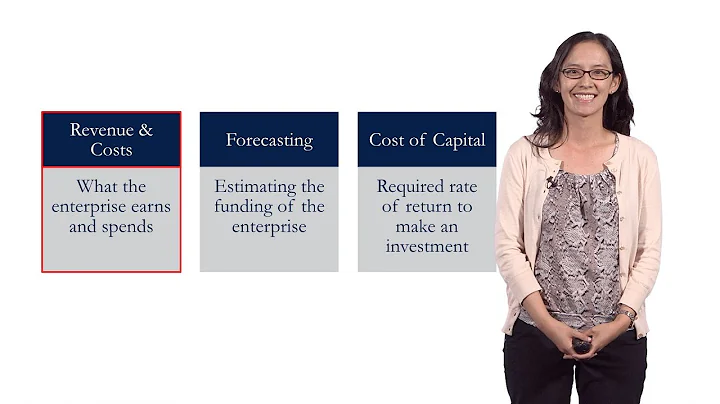 Revenue & Costs

What the enterprise earns and spends

Forecasting

Estimating the funding of the enterprise

Cost of Capital

Required rate of return to make an investment